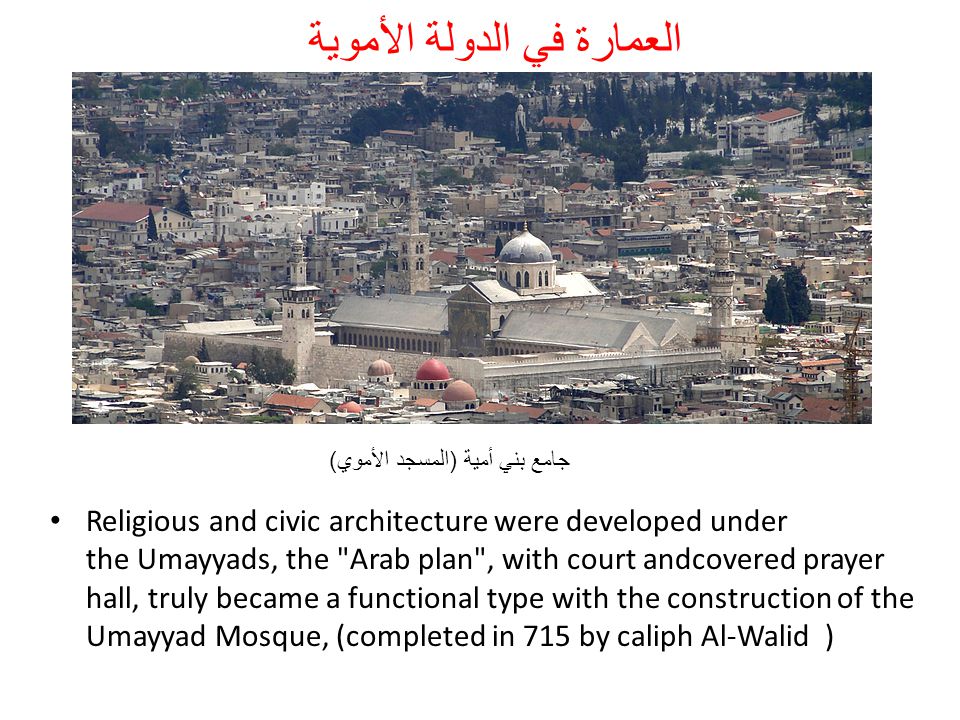 العمارة في الدولة الأموية

جامع بني أمية (المسجد الأموي)

• Religious and civic architecture were developed under the Umayyads, the "Arab plan", with court andcovered prayer hall, truly became a functional type with the construction of the Umayyad Mosque, (completed in 715 by caliph Al-Walid )